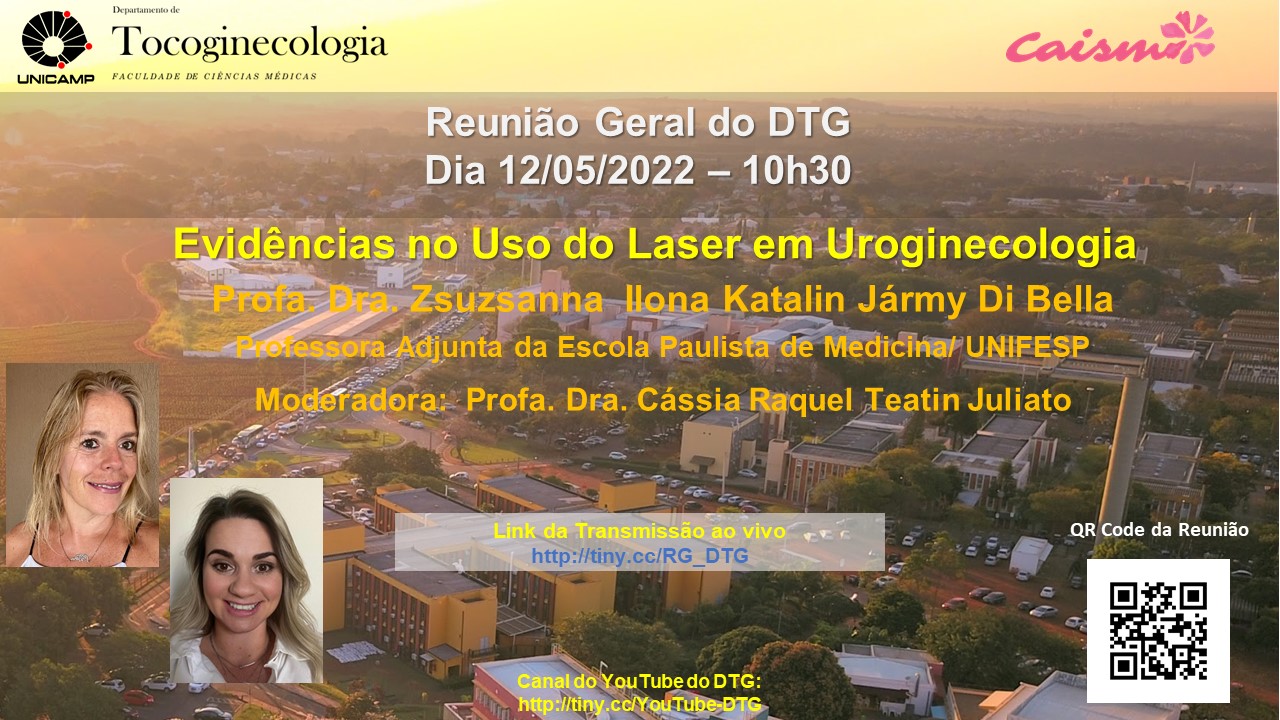 UNICAMP

Departamento de
Tocoginecologia
FACULDADE DE CIÊNCIAS MÉDICAS

Caism

Reunião Geral do DTG
Dia 12/05/2022 – 10h30

Evidências no Uso do Laser em Uroginecologia

Profa. Dra. Zsuzsanna Ilona Katalin Jármy Di Bella

Professora Adjunta da Escola Paulista de Medicina/ UNIFESP

Moderadora: Profa. Dra. Cássia Raquel Teatin Juliato

Link da Transmissão ao vivo
http://tiny.cc/RG_DTG

QR Code da Reunião

Canal do YouTube do DTG:
http://tiny.cc/YouTube-DTG